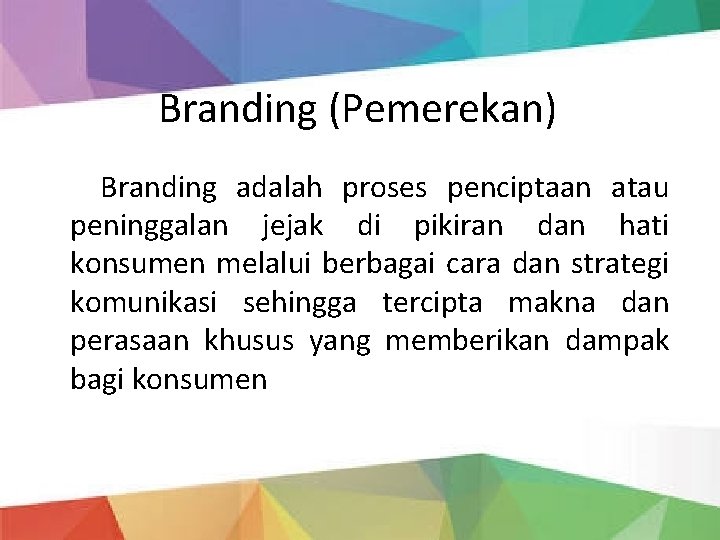 Branding (Pemerekan)

Branding adalah proses penciptaan atau peninggalan jejak di pikiran dan hati konsumen melalui berbagai cara dan strategi komunikasi sehingga tercipta makna dan perasaan khusus yang memberikan dampak bagi konsumen